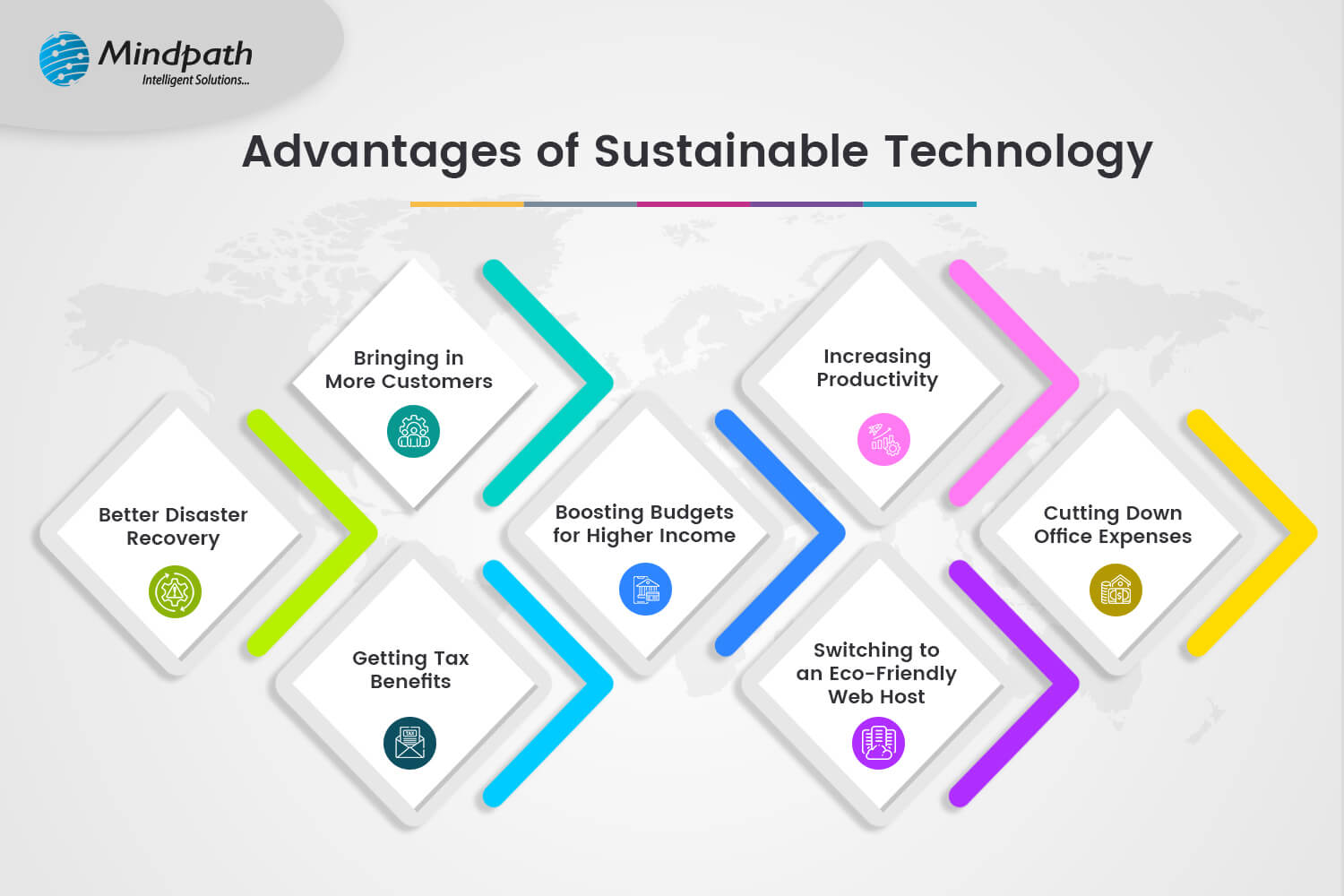 Mindpath
Intelligent Solutions...

Advantages of Sustainable Technology

Better Disaster Recovery

Bringing in More Customers

Getting Tax Benefits

Boosting Budgets for Higher Income

Increasing Productivity

Switching to an Eco-Friendly Web Host

Cutting Down Office Expenses